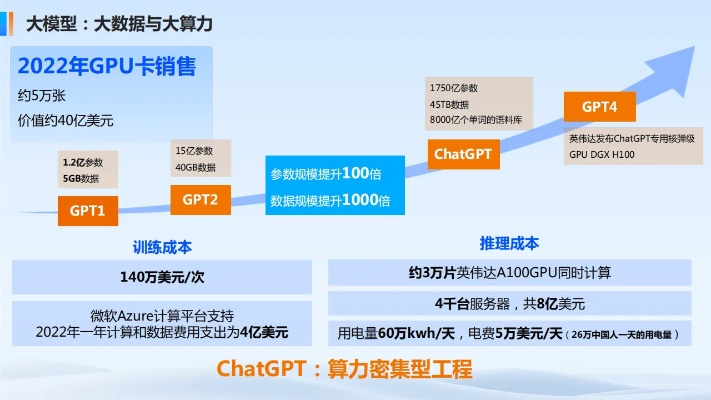 大模型：大数据与大算力

2022年GPU卡销售
约5万张
价值约40亿美元

1.2亿参数
5GB数据

GPT1

15亿参数
40GB数据

GPT2

参数规模提升100倍
数据规模提升1000倍

1750亿参数
45TB数据
8000亿个单词的语料库

ChatGPT

GPT4

英伟达发布ChatGPT专用核弹级GPU DGX H100

训练成本

140万美元/次

微软Azure计算平台支持
2022年一年计算和数据费用支出为4亿美元

推理成本

约3万片英伟达A100GPU同时计算

4千台服务器，共8亿美元

用电量60万kwh/天，电费5万美元/天（26万中国人一天的用电量）

ChatGPT：算力密集型工程